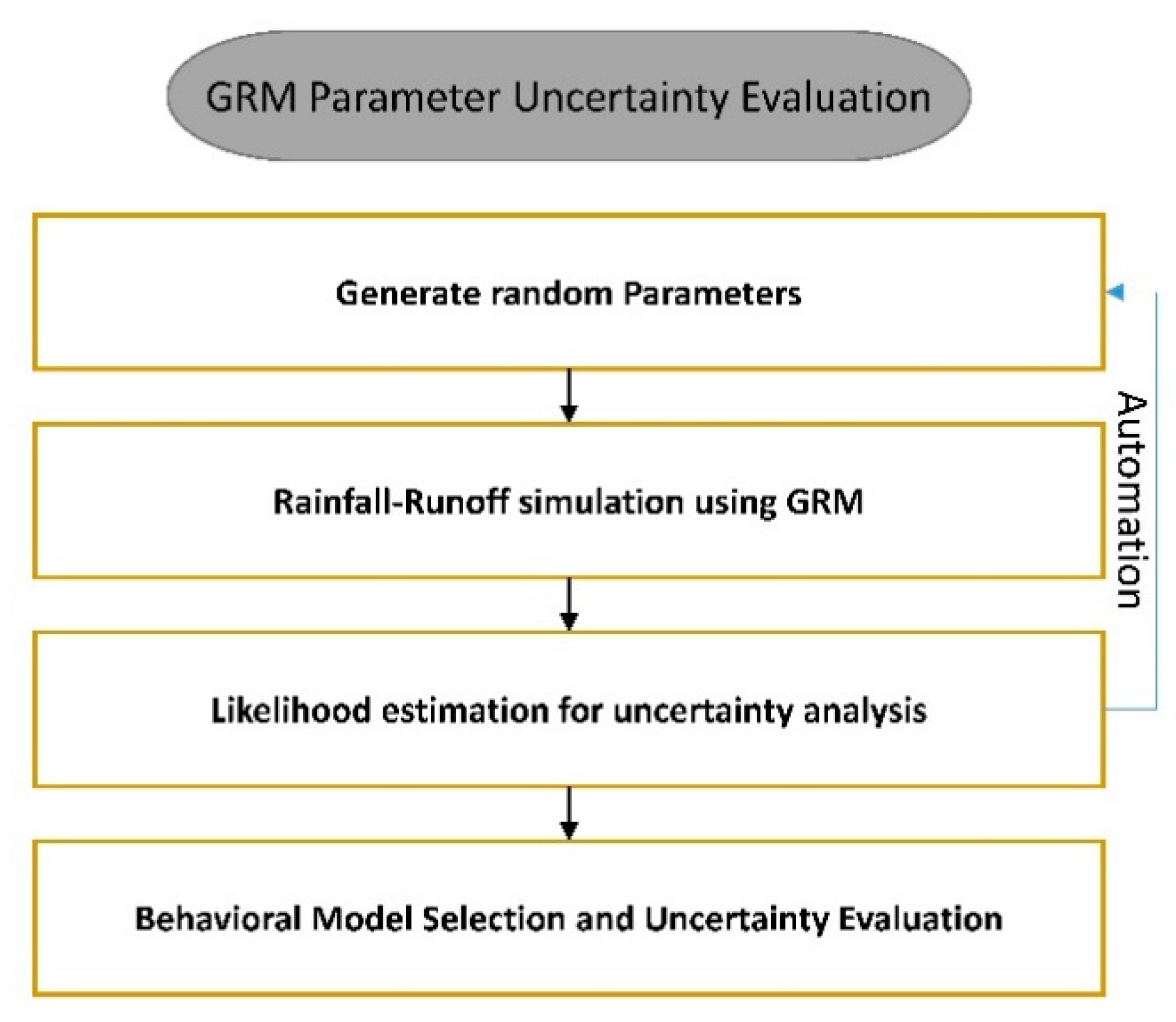 GRM Parameter Uncertainty Evaluation

Generate random Parameters

Rainfall-Runoff simulation using GRM

Likelihood estimation for uncertainty analysis

Behavioral Model Selection and Uncertainty Evaluation

Automation